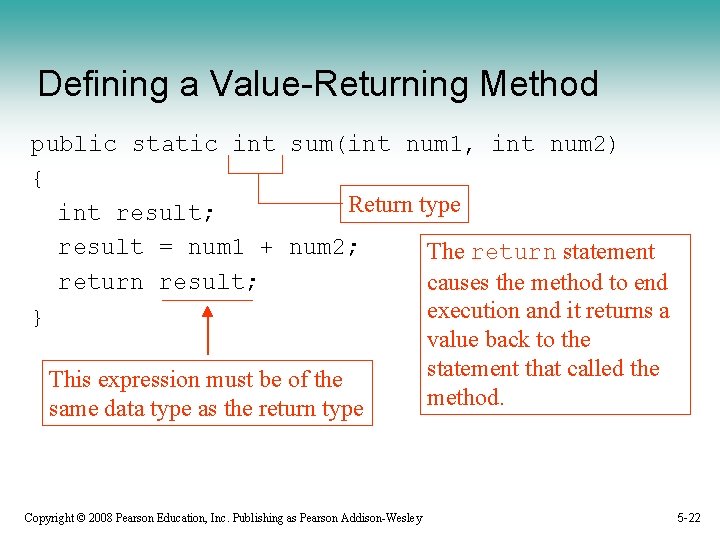 Defining a Value-Returning Method

public static int sum(int num1, int num2)
{
  int result;
  result = num1 + num2;
  return result;
}

Return type

The return statement causes the method to end execution and it returns a value back to the statement that called the method.

This expression must be of the same data type as the return type

Copyright © 2008 Pearson Education, Inc. Publishing as Pearson Addison-Wesley

5-22